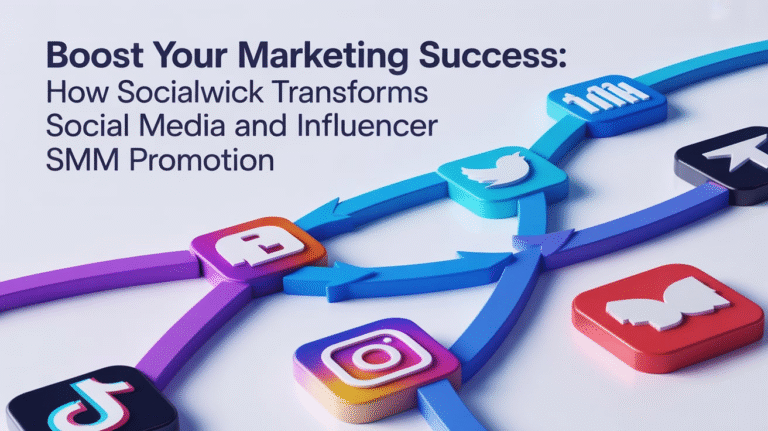 Boost Your Marketing Success:
How Socialwick Transforms Social Media and Influencer SMM Promotion